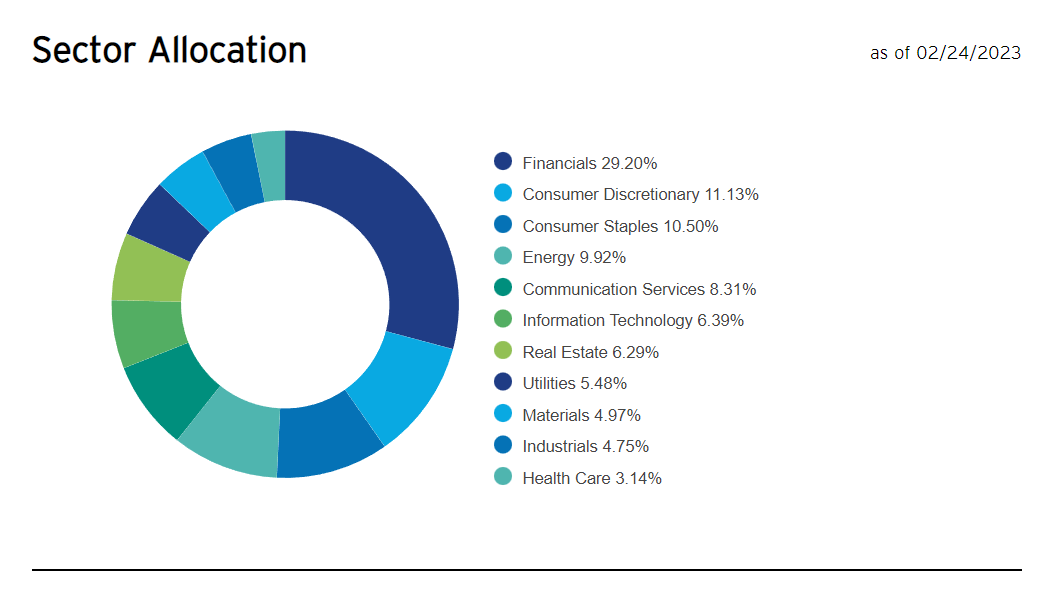 Sector Allocation

as of 02/24/2023

Financials 29.20%
Consumer Discretionary 11.13%
Consumer Staples 10.50%
Energy 9.92%
Communication Services 8.31%
Information Technology 6.39%
Real Estate 6.29%
Utilities 5.48%
Materials 4.97%
Industrials 4.75%
Health Care 3.14%